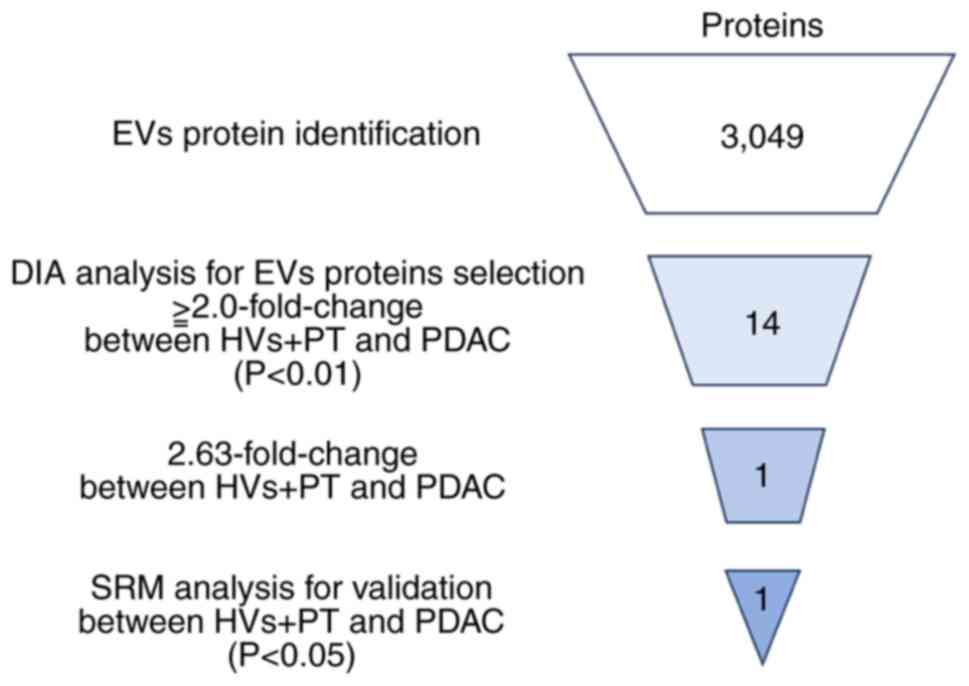 Proteins

EVs protein identification

3,049

DIA analysis for EVs proteins selection
≧2.0-fold-change
between HVs+PT and PDAC
(P<0.01)

14

2.63-fold-change
between HVs+PT and PDAC

1

SRM analysis for validation
between HVs+PT and PDAC
(P<0.05)

1